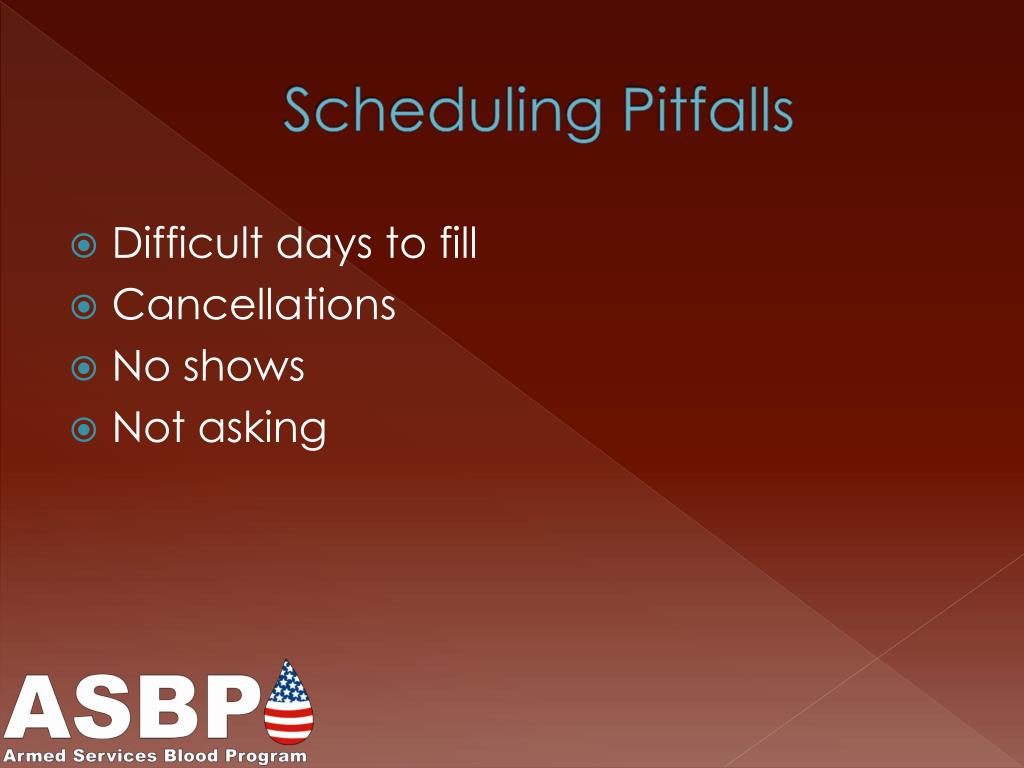 Scheduling Pitfalls

Difficult days to fill
Cancellations
No shows
Not asking

ASBP
Armed Services Blood Program